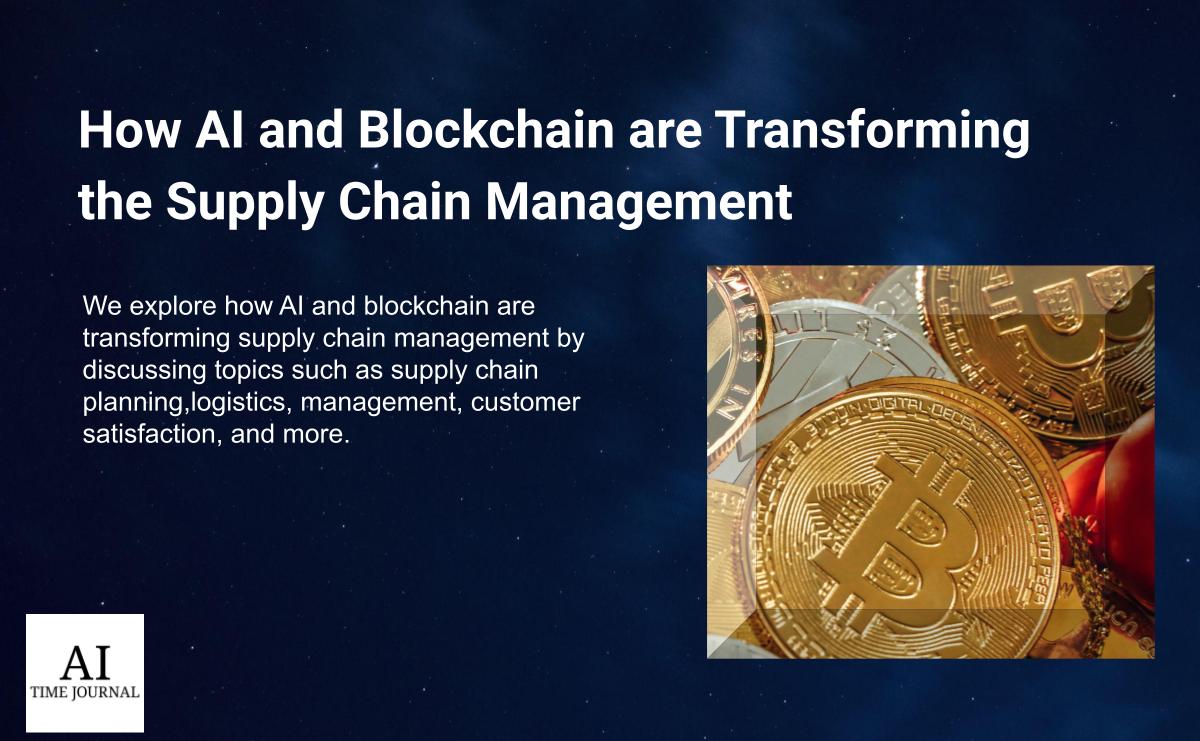 How AI and Blockchain are Transforming the Supply Chain Management

We explore how AI and blockchain are transforming supply chain management by discussing topics such as supply chain planning,logistics, management, customer satisfaction, and more.

AI
TIME JOURNAL